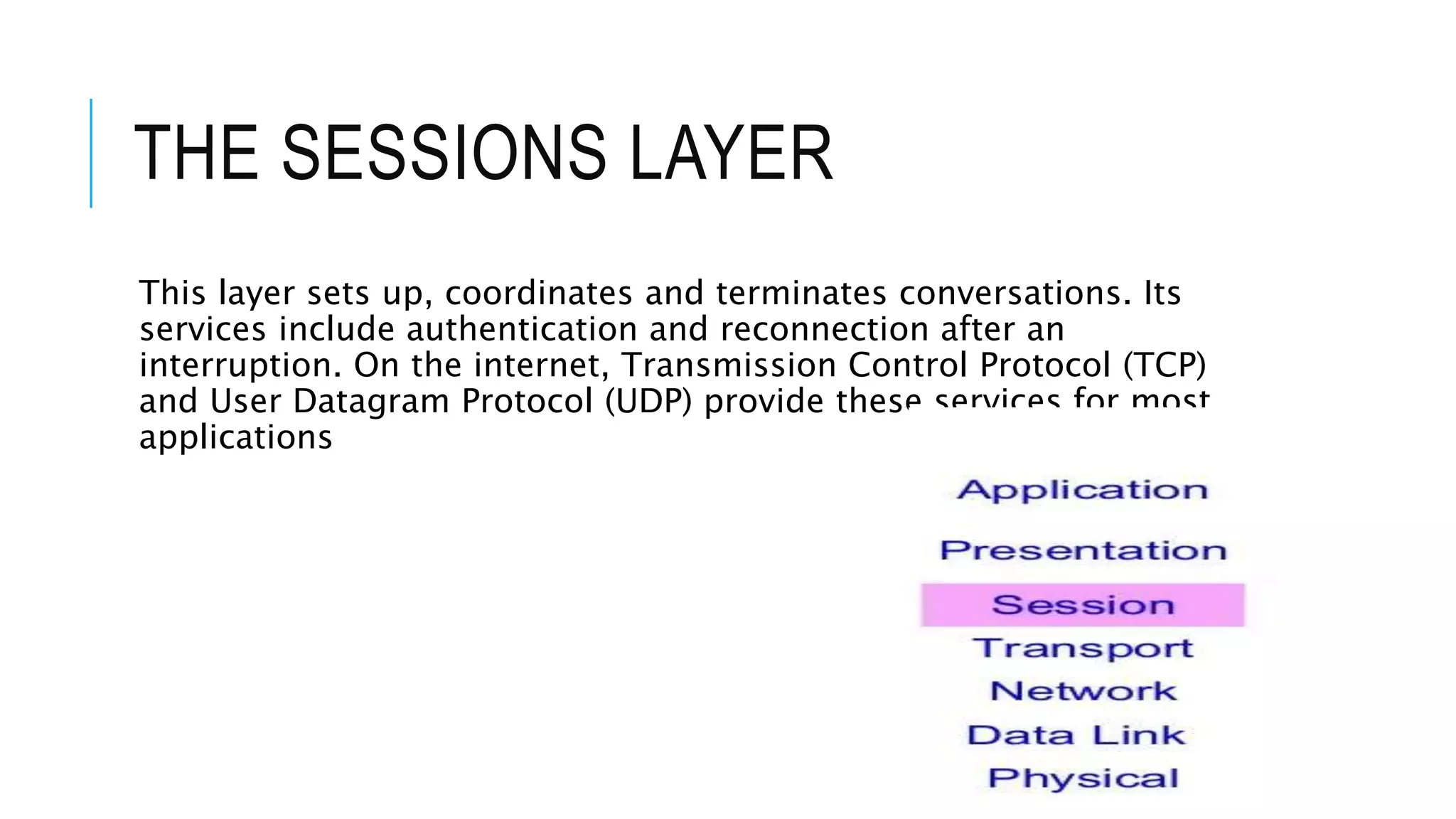 THE SESSIONS LAYER

This layer sets up, coordinates and terminates conversations. Its services include authentication and reconnection after an interruption. On the internet, Transmission Control Protocol (TCP) and User Datagram Protocol (UDP) provide these services for most applications

Application
Presentation
Session
Transport
Network
Data Link
Physical